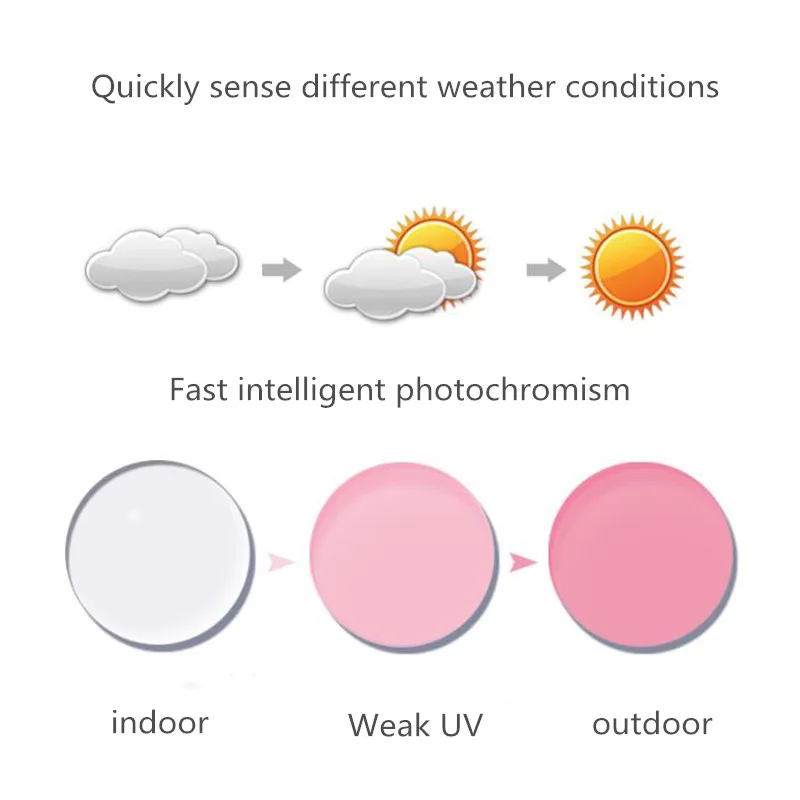 Quickly sense different weather conditions

Fast intelligent photochromism

indoor

Weak UV

outdoor